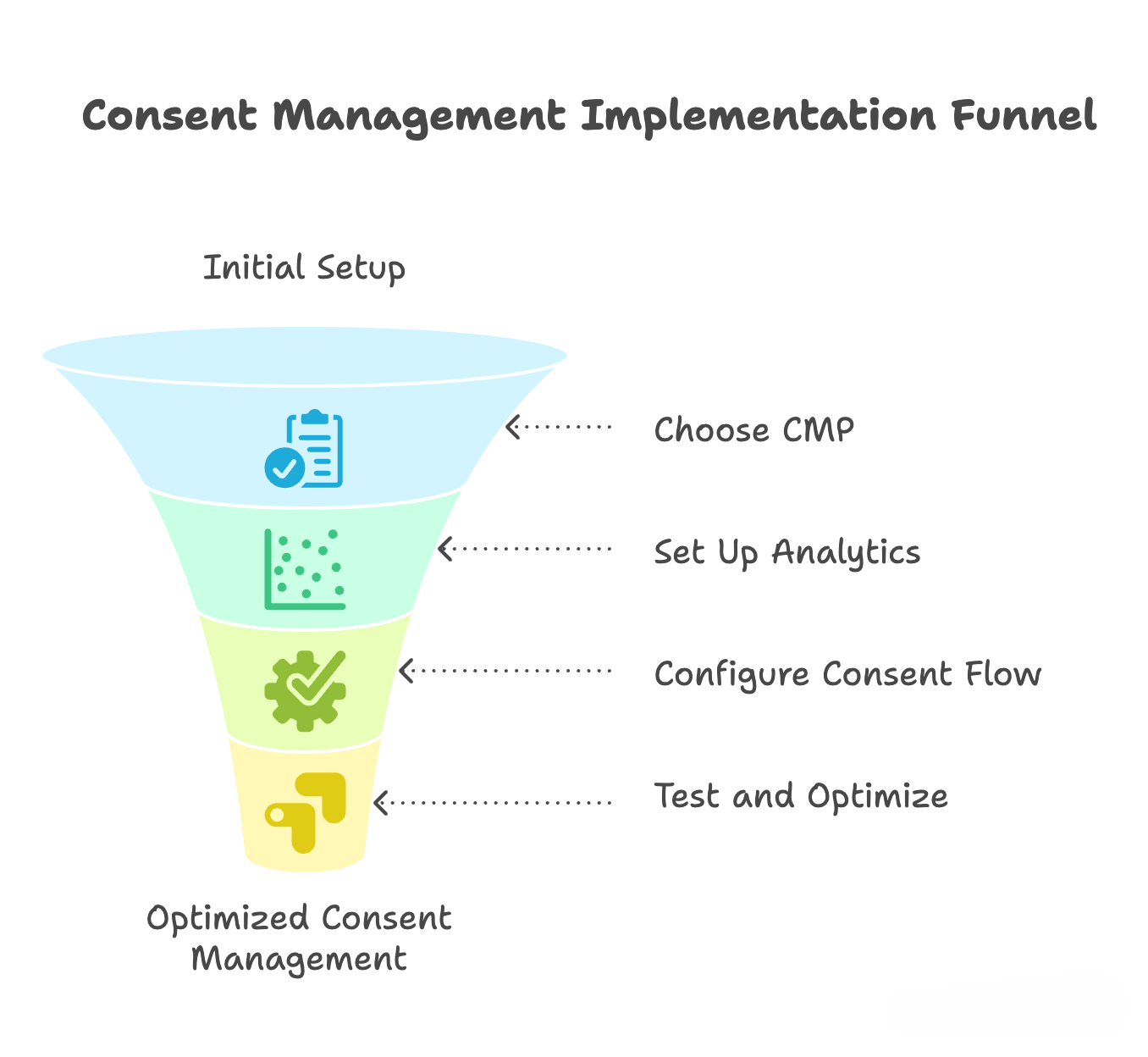 Consent Management Implementation Funnel

Initial Setup

Choose CMP

Set Up Analytics

Configure Consent Flow

Test and Optimize

Optimized Consent Management